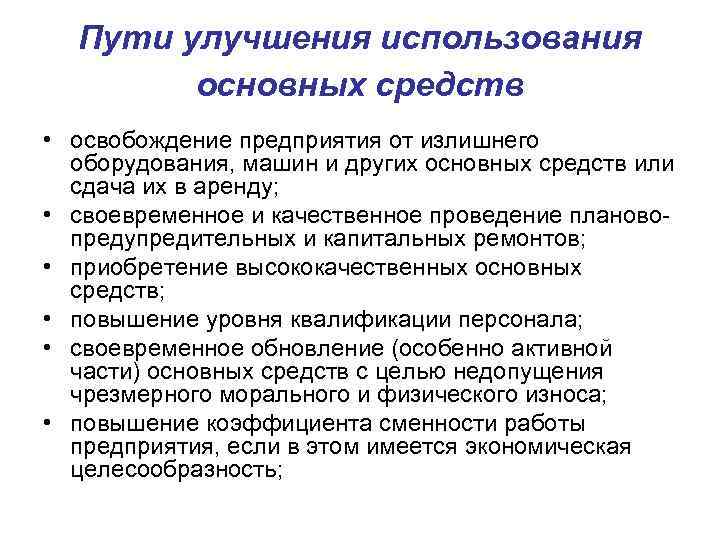 Пути улучшения использования основных средств

• освобождение предприятия от излишнего оборудования, машин и других основных средств или сдача их в аренду;
• своевременное и качественное проведение планово-предупредительных и капитальных ремонтов;
• приобретение высококачественных основных средств;
• повышение уровня квалификации персонала;
• своевременное обновление (особенно активной части) основных средств с целью недопущения чрезмерного морального и физического износа;
• повышение коэффициента сменности работы предприятия, если в этом имеется экономическая целесообразность;